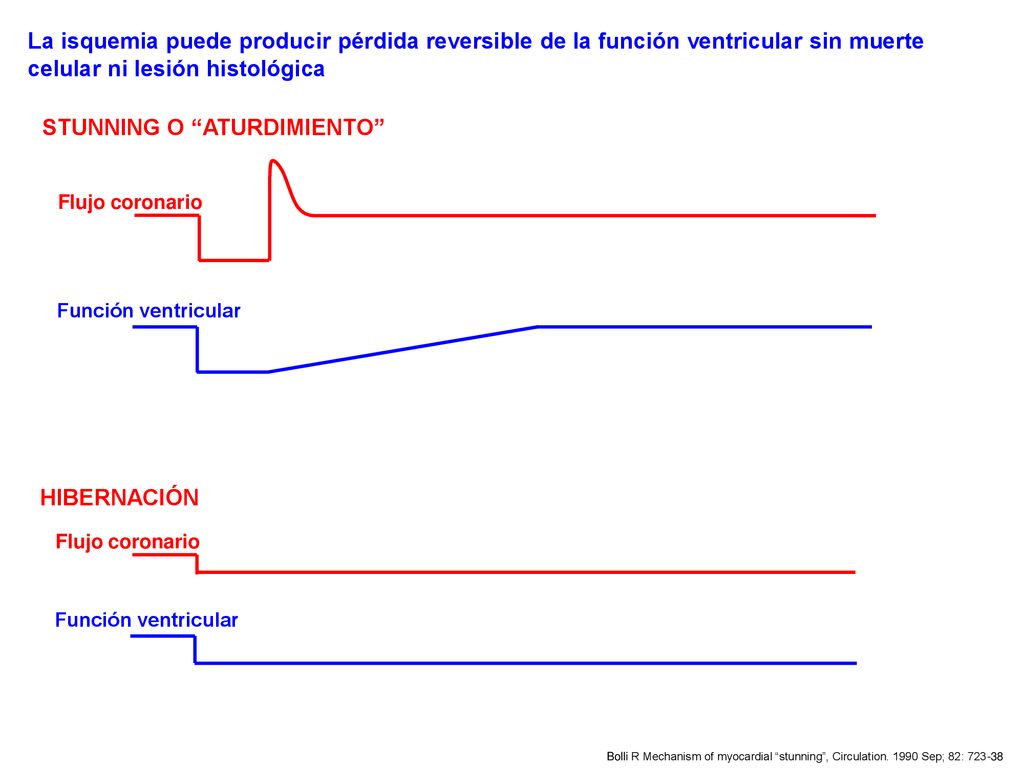 La isquemia puede producir pérdida reversible de la función ventricular sin muerte celular ni lesión histológica

STUNNING O “ATURDIMIENTO”

Flujo coronario

Función ventricular

HIBERNACIÓN

Flujo coronario

Función ventricular

Bolli R Mechanism of myocardial “stunning”, Circulation. 1990 Sep; 82: 723-38